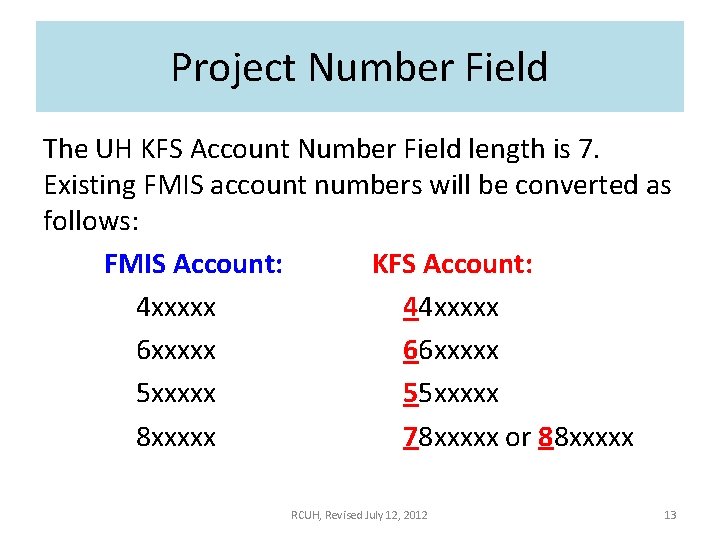 Project Number Field

The UH KFS Account Number Field length is 7. Existing FMIS account numbers will be converted as follows:

| FMIS Account: | KFS Account: |
|---|---|
| 4xxxxx | 44xxxxx |
| 6xxxxx | 66xxxxx |
| 5xxxxx | 55xxxxx |
| 8xxxxx | 78xxxxx or 88xxxxx |

RCUH, Revised July 12, 2012

13